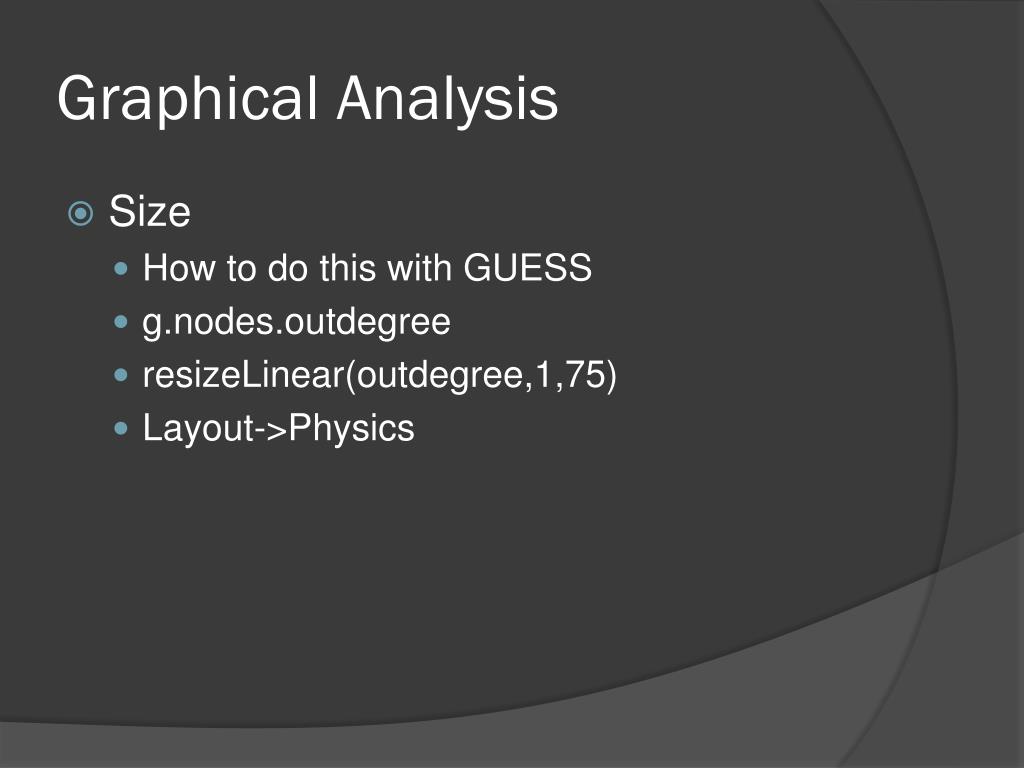 Graphical Analysis

Size

How to do this with GUESS

g.nodes.outdegree

resizeLinear(outdegree,1,75)

Layout->Physics